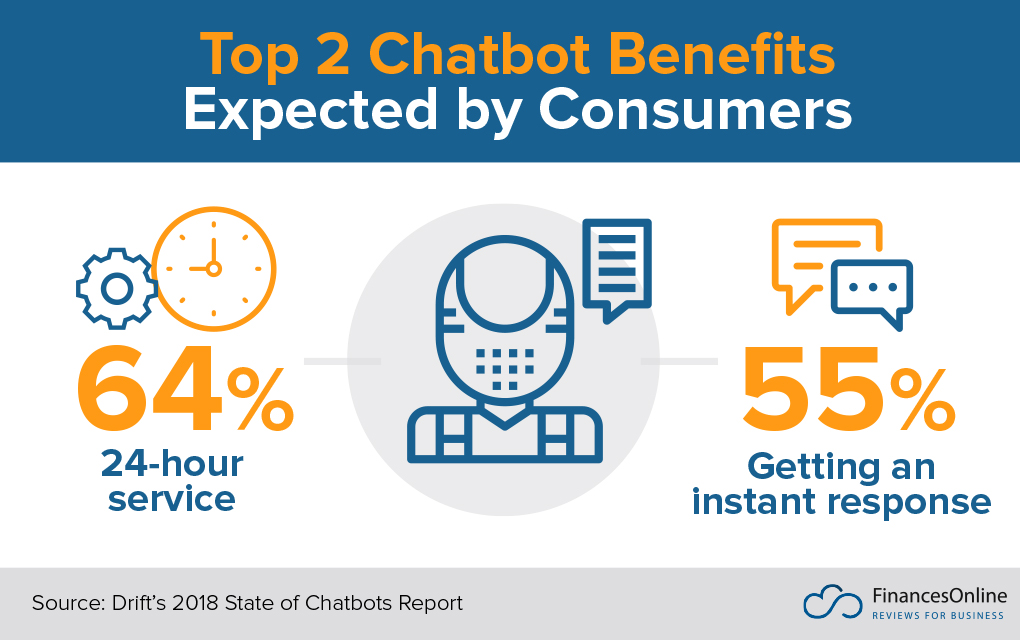 Top 2 Chatbot Benefits
Expected by Consumers

64%
24-hour service

55%
Getting an instant response

Source: Drift's 2018 State of Chatbots Report

FinancesOnline
REVIEWS FOR BUSINESS